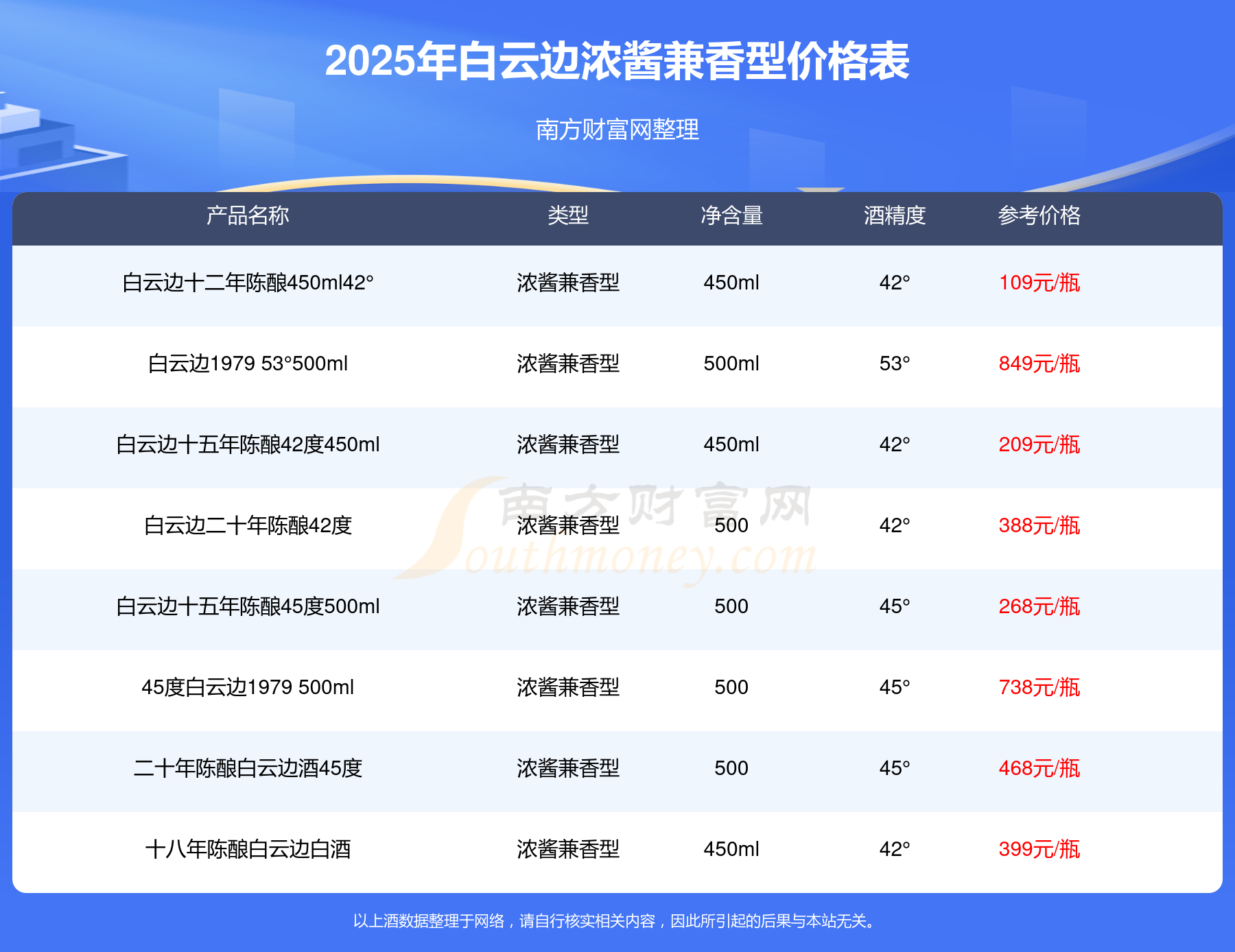 2025年白云边浓酱兼香型价格表

南方财富网整理

| 产品名称 | 类型 | 净含量 | 酒精度 | 参考价格 |
|---|---|---|---|---|
| 白云边十二年陈酿450ml42° | 浓酱兼香型 | 450ml | 42° | 109元/瓶 |
| 白云边1979 53°500ml | 浓酱兼香型 | 500ml | 53° | 849元/瓶 |
| 白云边十五年陈酿42度450ml | 浓酱兼香型 | 450ml | 42° | 209元/瓶 |
| 白云边二十年陈酿42度 | 浓酱兼香型 | 500 | 42° | 388元/瓶 |
| 白云边十五年陈酿45度500ml | 浓酱兼香型 | 500 | 45° | 268元/瓶 |
| 45度白云边1979 500ml | 浓酱兼香型 | 500 | 45° | 738元/瓶 |
| 二十年陈酿白云边酒45度 | 浓酱兼香型 | 500 | 45° | 468元/瓶 |
| 十八年陈酿白云边白酒 | 浓酱兼香型 | 450ml | 42° | 399元/瓶 |

南方财富网 Southmoney.com

以上酒数据整理于网络，请自行核实相关内容，因此所引起的后果与本站无关。